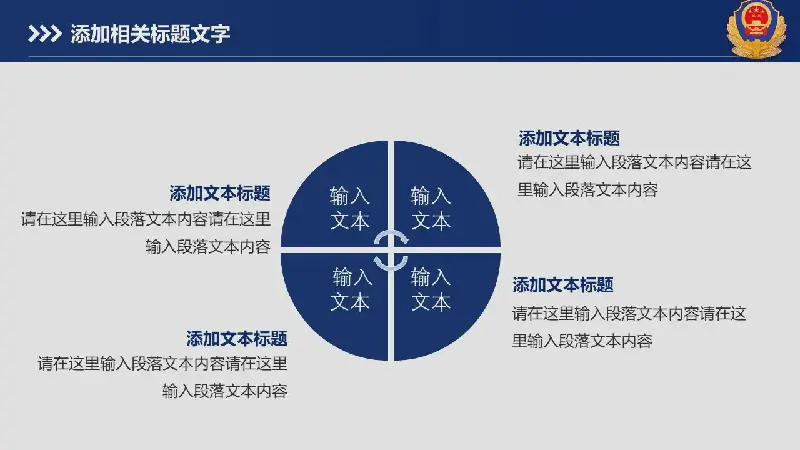 添加相关标题文字

添加文本标题
请在这里输入段落文本内容请在这里输入段落文本内容

添加文本标题
请在这里输入段落文本内容请在这里输入段落文本内容

输入文本

输入文本

输入文本

输入文本

添加文本标题
请在这里输入段落文本内容请在这里输入段落文本内容

添加文本标题
请在这里输入段落文本内容请在这里输入段落文本内容